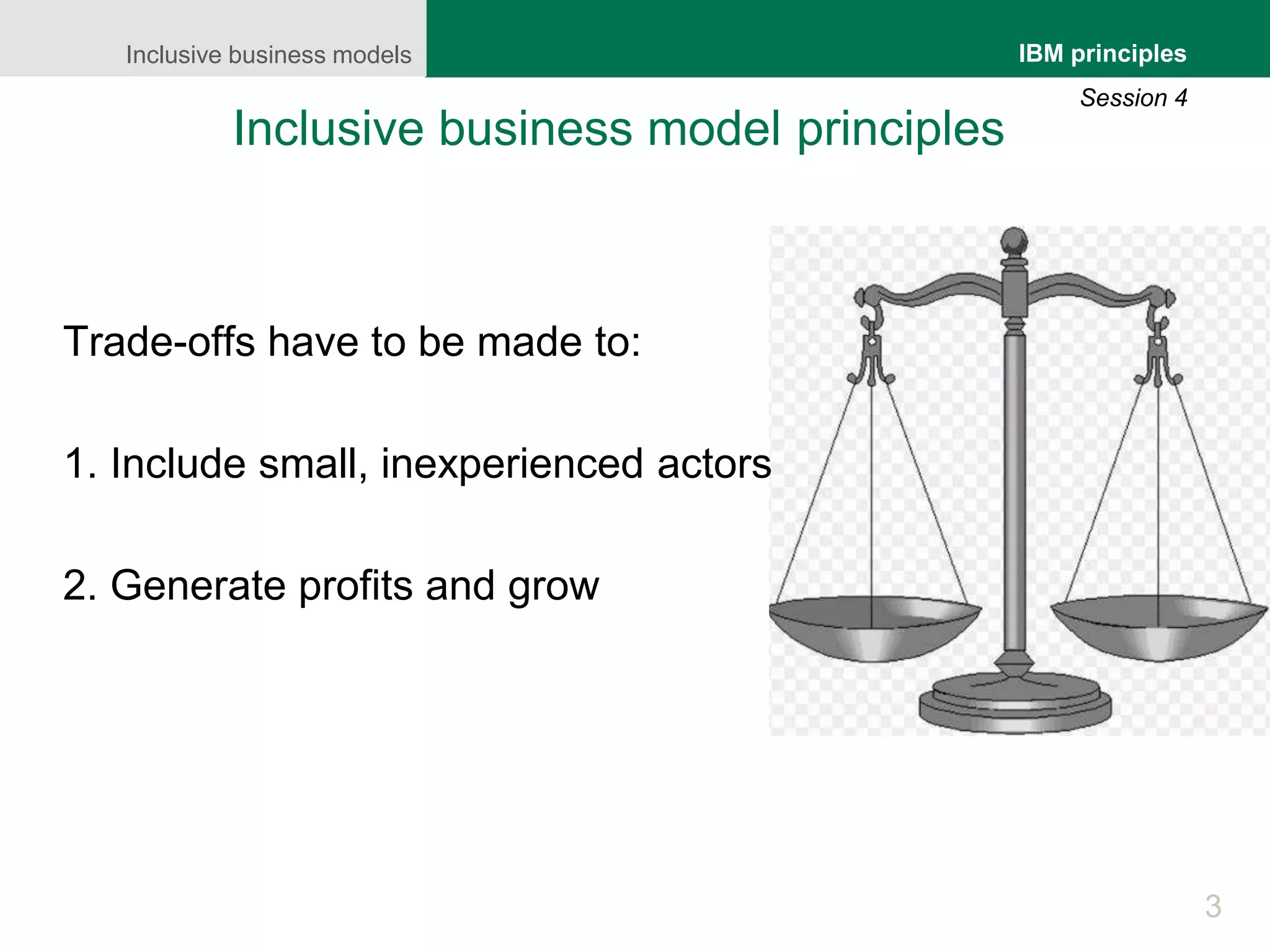 Inclusive business models

IBM principles

Session 4

Inclusive business model principles

Trade-offs have to be made to:

1. Include small, inexperienced actors

2. Generate profits and grow

3